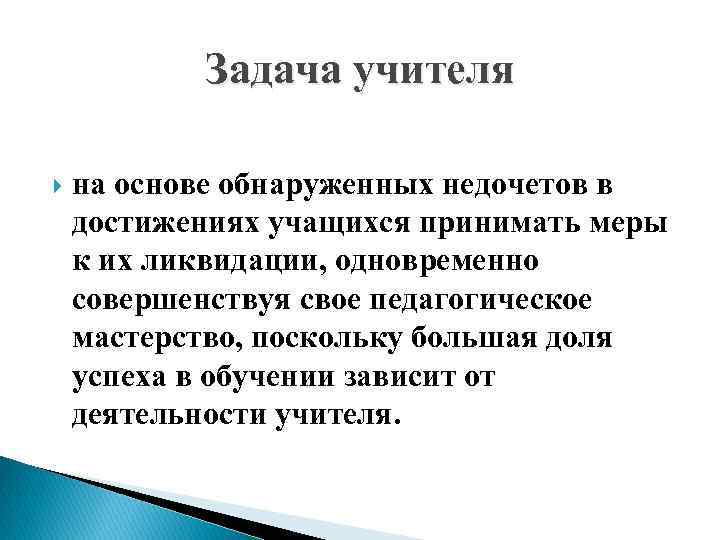 Задача учителя

на основе обнаруженных недочетов в достижениях учащихся принимать меры к их ликвидации, одновременно совершенствуя свое педагогическое мастерство, поскольку большая доля успеха в обучении зависит от деятельности учителя.